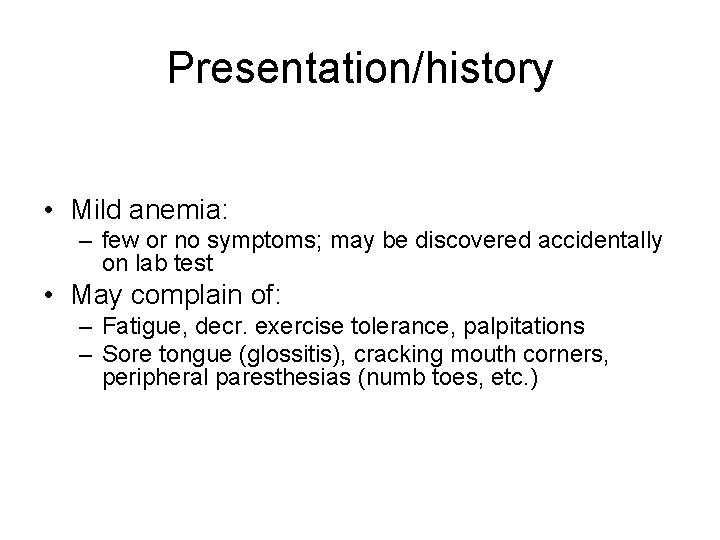 Presentation/history

• Mild anemia:
– few or no symptoms; may be discovered accidentally on lab test
• May complain of:
– Fatigue, decr. exercise tolerance, palpitations
– Sore tongue (glossitis), cracking mouth corners, peripheral paresthesias (numb toes, etc.)